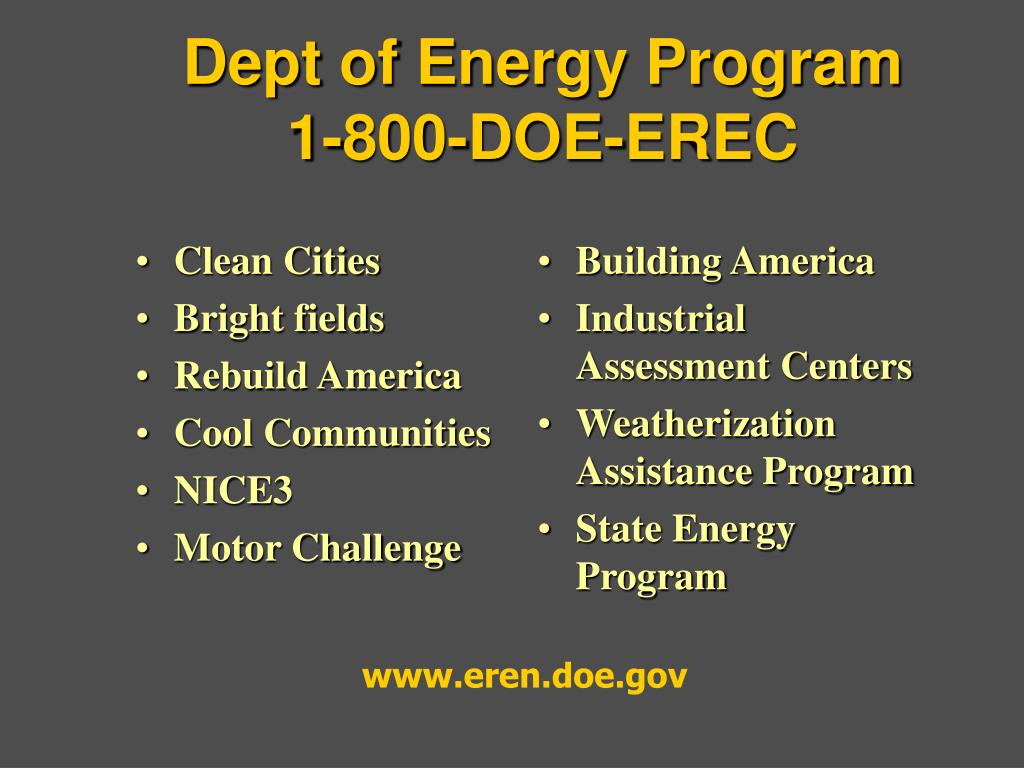 Dept of Energy Program
1-800-DOE-EREC

• Clean Cities
• Bright fields
• Rebuild America
• Cool Communities
• NICE3
• Motor Challenge

• Building America
• Industrial Assessment Centers
• Weatherization Assistance Program
• State Energy Program

www.eren.doe.gov